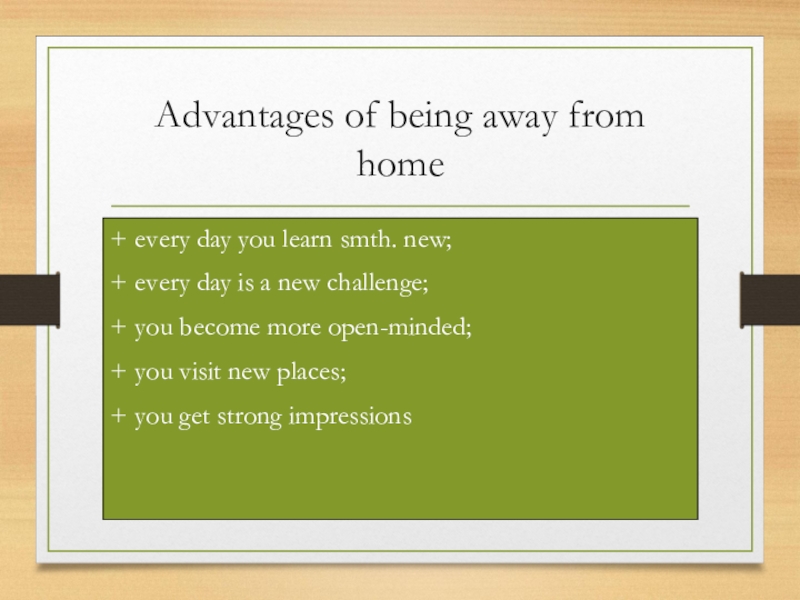 Advantages of being away from home

+ every day you learn smth. new;

+ every day is a new challenge;

+ you become more open-minded;

+ you visit new places;

+ you get strong impressions